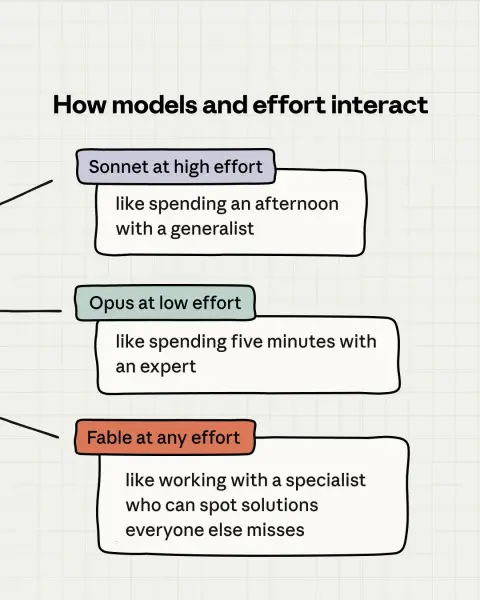 How models and effort interact

Sonnet at high effort

like spending an afternoon with a generalist

Opus at low effort

like spending five minutes with an expert

Fable at any effort

like working with a specialist who can spot solutions everyone else misses